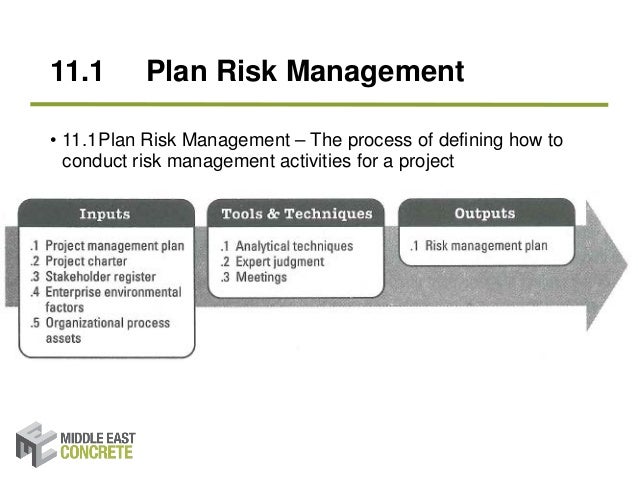 11.1 Plan Risk Management

• 11.1Plan Risk Management – The process of defining how to conduct risk management activities for a project

Inputs

.1 Project management plan
.2 Project charter
.3 Stakeholder register
.4 Enterprise environmental factors
.5 Organizational process assets

Tools & Techniques

.1 Analytical techniques
.2 Expert judgment
.3 Meetings

Outputs

.1 Risk management plan

MIDDLE EAST CONCRETE